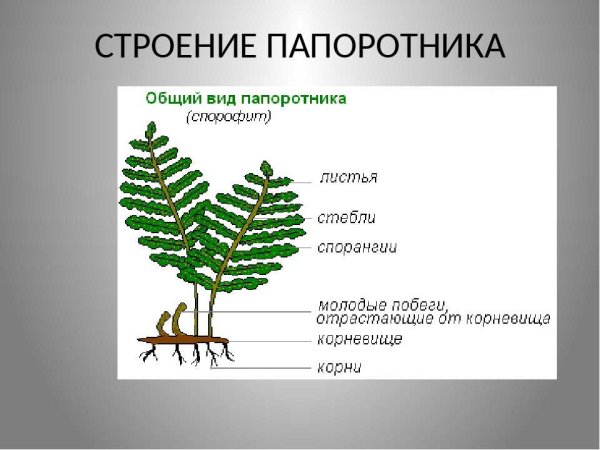 СТРОЕНИЕ ПАПОРОТНИКА

Общий вид папоротника
(спорофит)

листья

стебли

спорангии

молодые побеги, отрастающие от корневища

корневище

корни